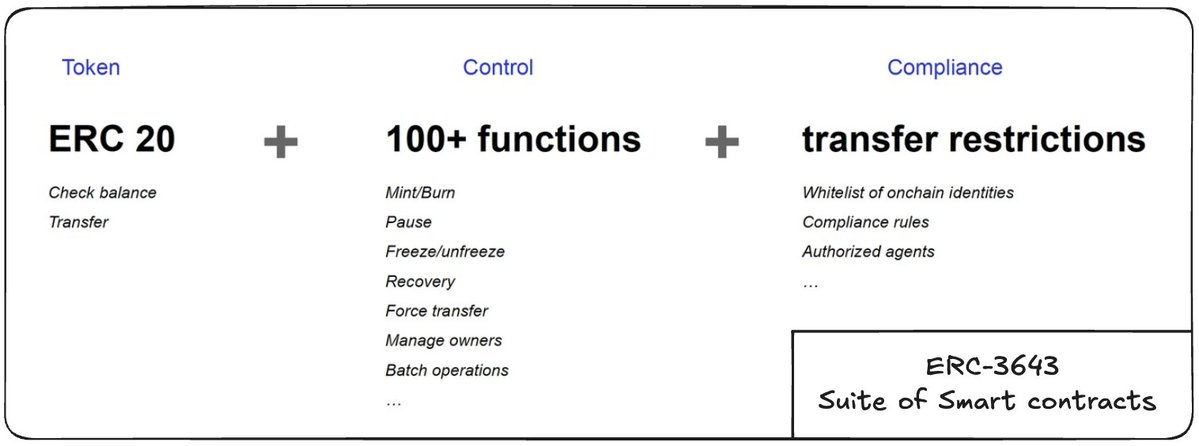 Token

ERC 20

Check balance
Transfer

+

Control

100+ functions

Mint/Burn
Pause
Freeze/unfreeze
Recovery
Force transfer
Manage owners
Batch operations
…

+

Compliance

transfer restrictions

Whitelist of onchain identities
Compliance rules
Authorized agents
…

ERC-3643
Suite of Smart contracts